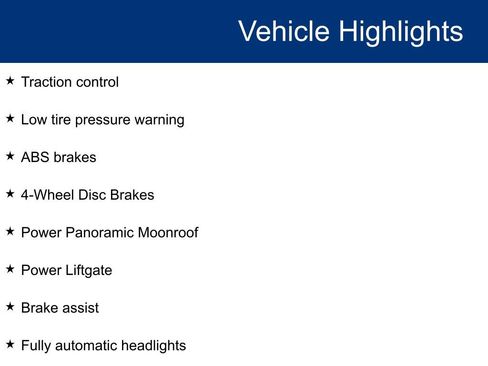 Vehicle Highlights

★ Traction control

★ Low tire pressure warning

★ ABS brakes

★ 4-Wheel Disc Brakes

★ Power Panoramic Moonroof

★ Power Liftgate

★ Brake assist

★ Fully automatic headlights